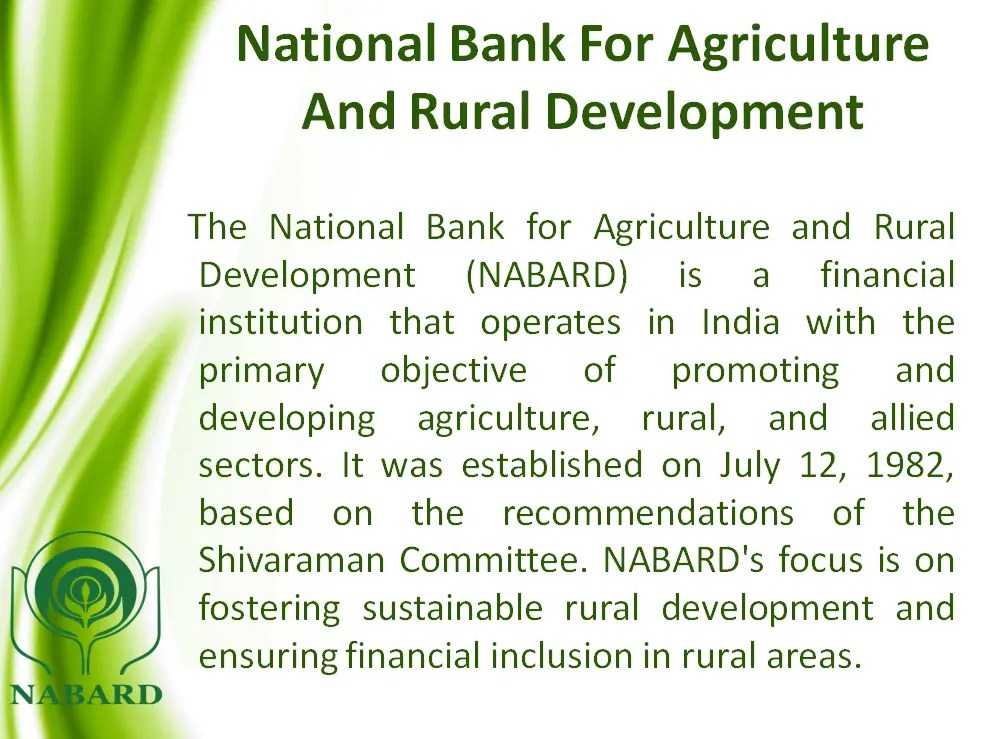 National Bank For Agriculture And Rural Development

The National Bank for Agriculture and Rural Development (NABARD) is a financial institution that operates in India with the primary objective of promoting and developing agriculture, rural, and allied sectors. It was established on July 12, 1982, based on the recommendations of the Shivaraman Committee. NABARD's focus is on fostering sustainable rural development and ensuring financial inclusion in rural areas.

NABARD